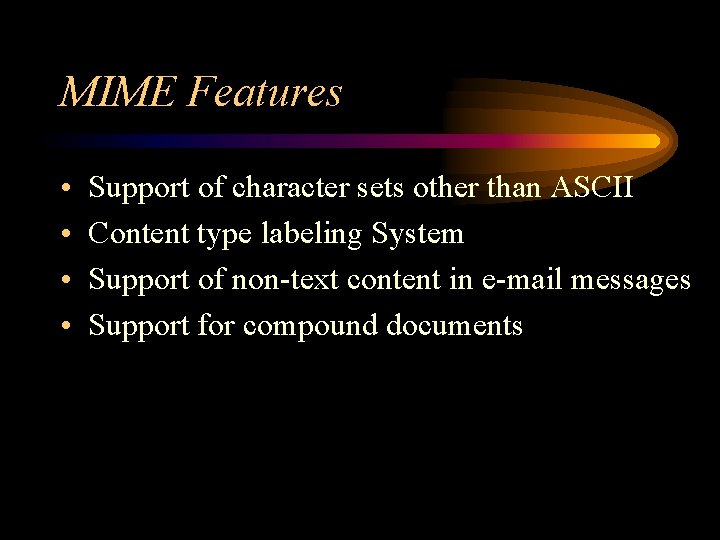 MIME Features

• Support of character sets other than ASCII
• Content type labeling System
• Support of non-text content in e-mail messages
• Support for compound documents